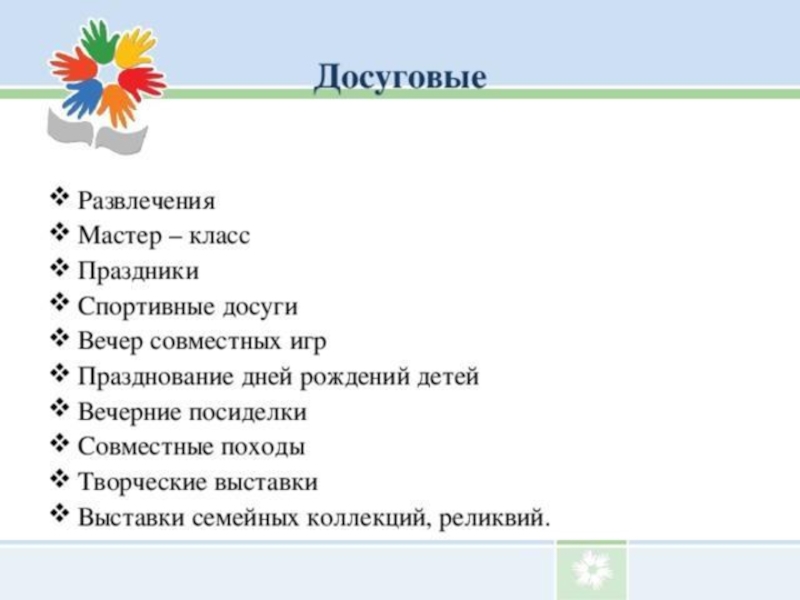 Досуговые

❖ Развлечения
❖ Мастер – класс
❖ Праздники
❖ Спортивные досуги
❖ Вечер совместных игр
❖ Празднование дней рождений детей
❖ Вечерние посиделки
❖ Совместные походы
❖ Творческие выставки
❖ Выставки семейных коллекций, реликвий.